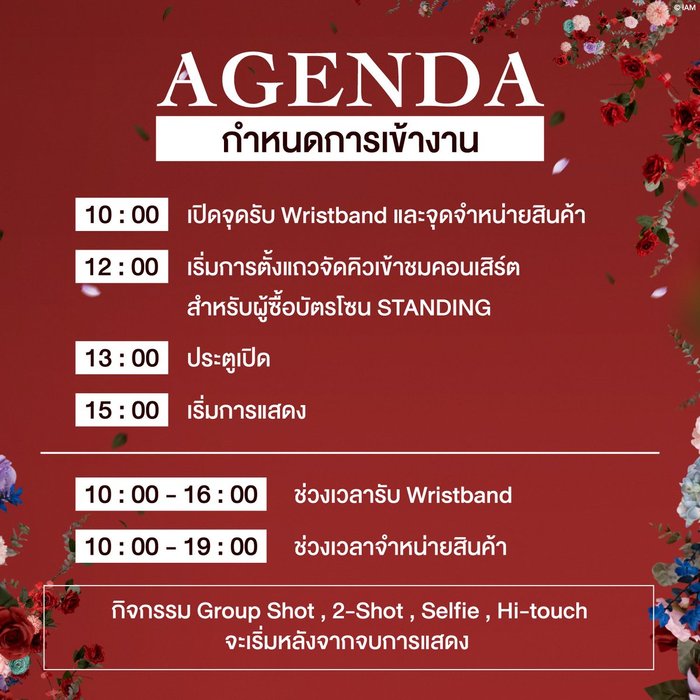 © IAM

AGENDA

กำหนดการเข้างาน

10 : 00 เปิดจุดรับ Wristband และจุดจำหน่ายสินค้า

12 : 00 เริ่มการตั้งแถวจัดคิวเข้าชมคอนเสิร์ต สำหรับผู้ซื้อบัตรโซน STANDING

13 : 00 ประตูเปิด

15 : 00 เริ่มการแสดง

10 : 00 - 16 : 00 ช่วงเวลารับ Wristband

10 : 00 - 19 : 00 ช่วงเวลาจำหน่ายสินค้า

กิจกรรม Group Shot , 2-Shot , Selfie , Hi-touch จะเริ่มหลังจากจบการแสดง